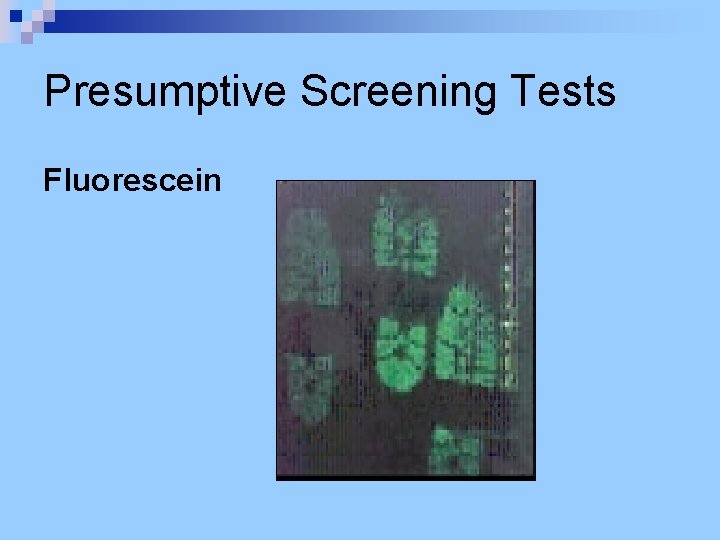 Presumptive Screening Tests

Fluorescein